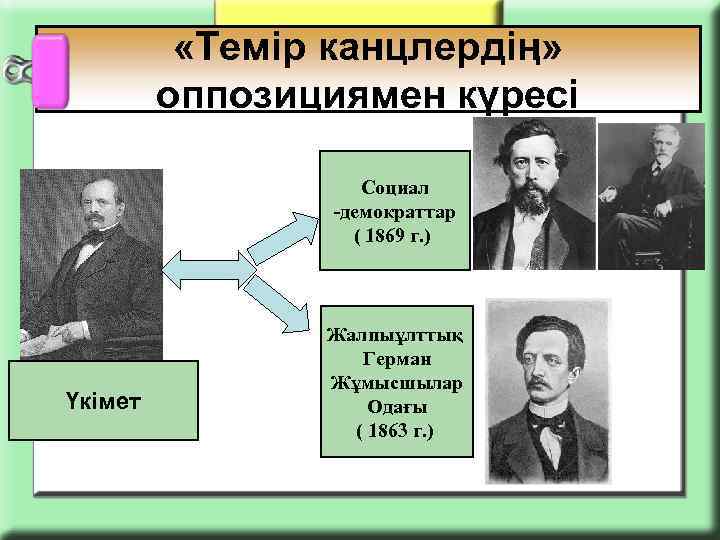 «Темір канцлердің» оппозициямен күресі

Үкімет

Социал -демократтар ( 1869 г.)

Жалпыұлттық Герман Жұмысшылар Одағы ( 1863 г.)